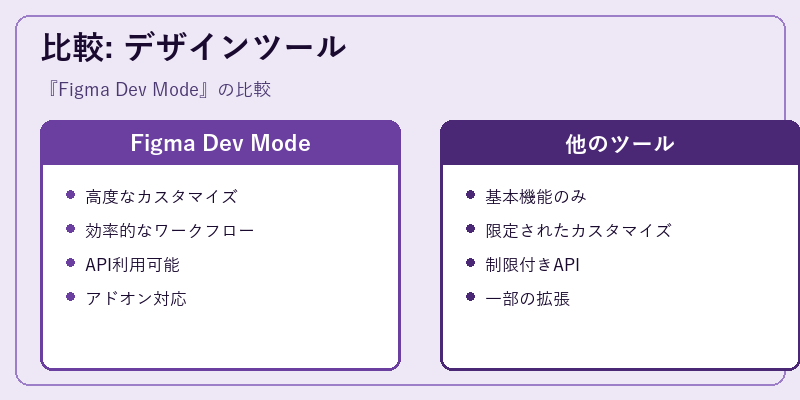 比較: デザインツール

『Figma Dev Mode』の比較

Figma Dev Mode

- 高度なカスタマイズ
- 効率的なワークフロー
- API利用可能
- アドオン対応

他のツール

- 基本機能のみ
- 限定されたカスタマイズ
- 制限付きAPI
- 一部の拡張